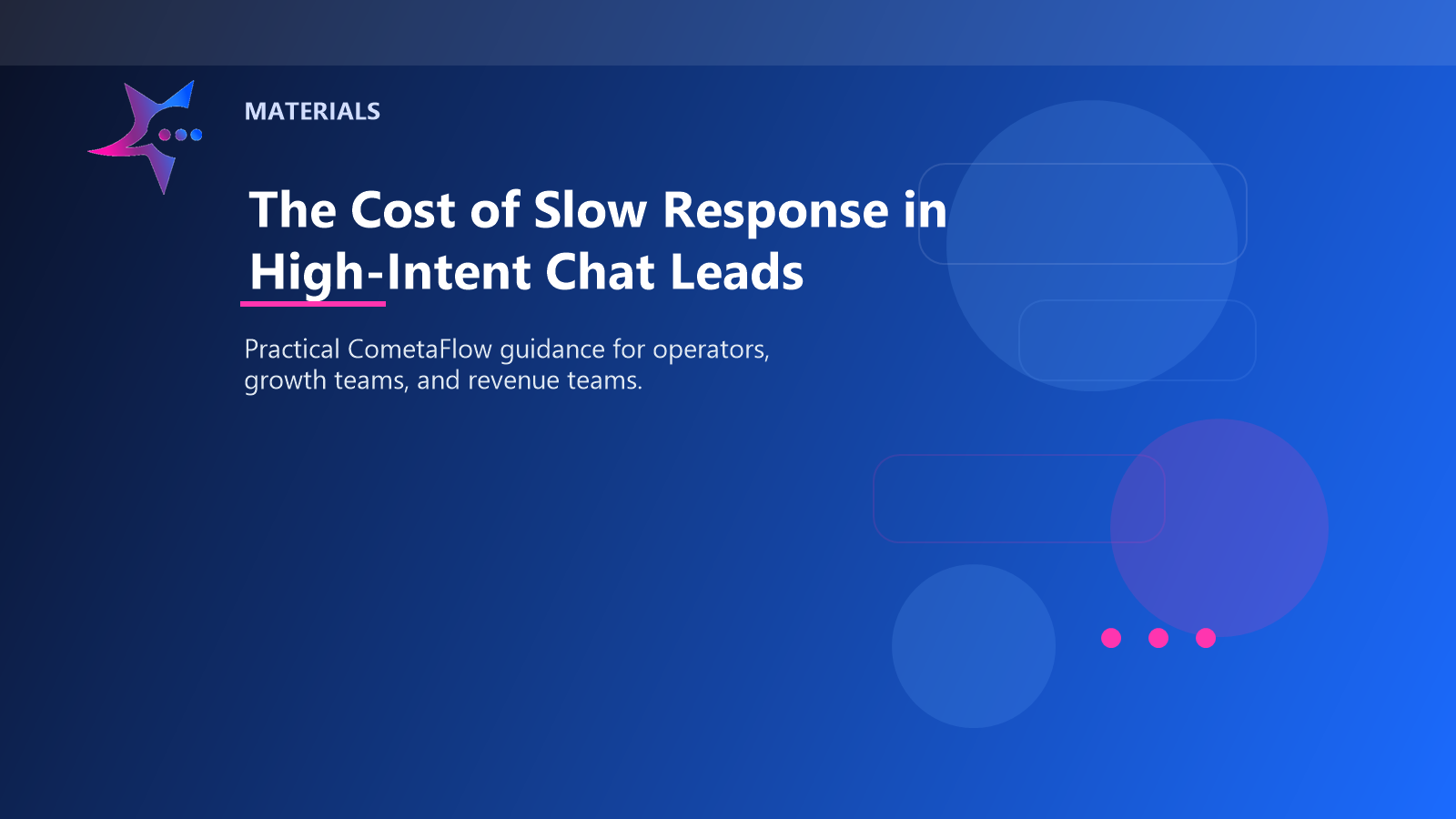 MATERIALS

The Cost of Slow Response in High-Intent Chat Leads

Practical CometaFlow guidance for operators, growth teams, and revenue teams.